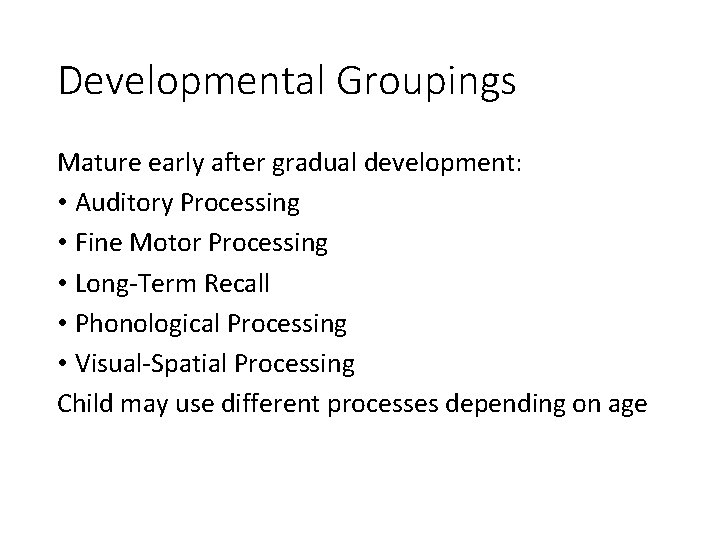 Developmental Groupings

Mature early after gradual development:

• Auditory Processing
• Fine Motor Processing
• Long-Term Recall
• Phonological Processing
• Visual-Spatial Processing

Child may use different processes depending on age